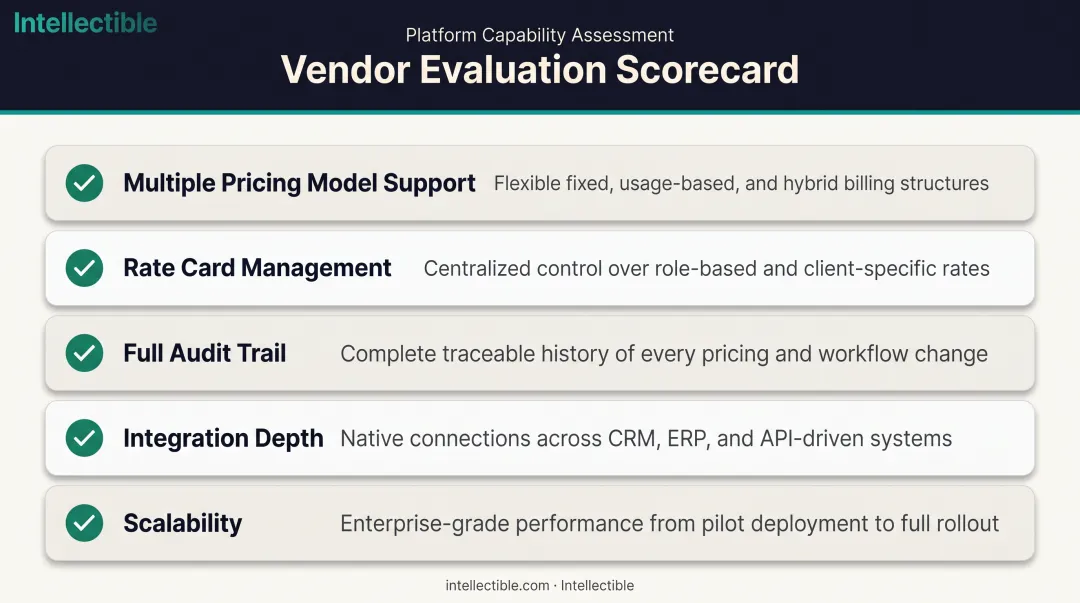 Intellectible

Platform Capability Assessment

Vendor Evaluation Scorecard

Multiple Pricing Model Support Flexible fixed, usage-based, and hybrid billing structures

Rate Card Management Centralized control over role-based and client-specific rates

Full Audit Trail Complete traceable history of every pricing and workflow change

Integration Depth Native connections across CRM, ERP, and API-driven systems

Scalability Enterprise-grade performance from pilot deployment to full rollout

intellectible.com · Intellectible